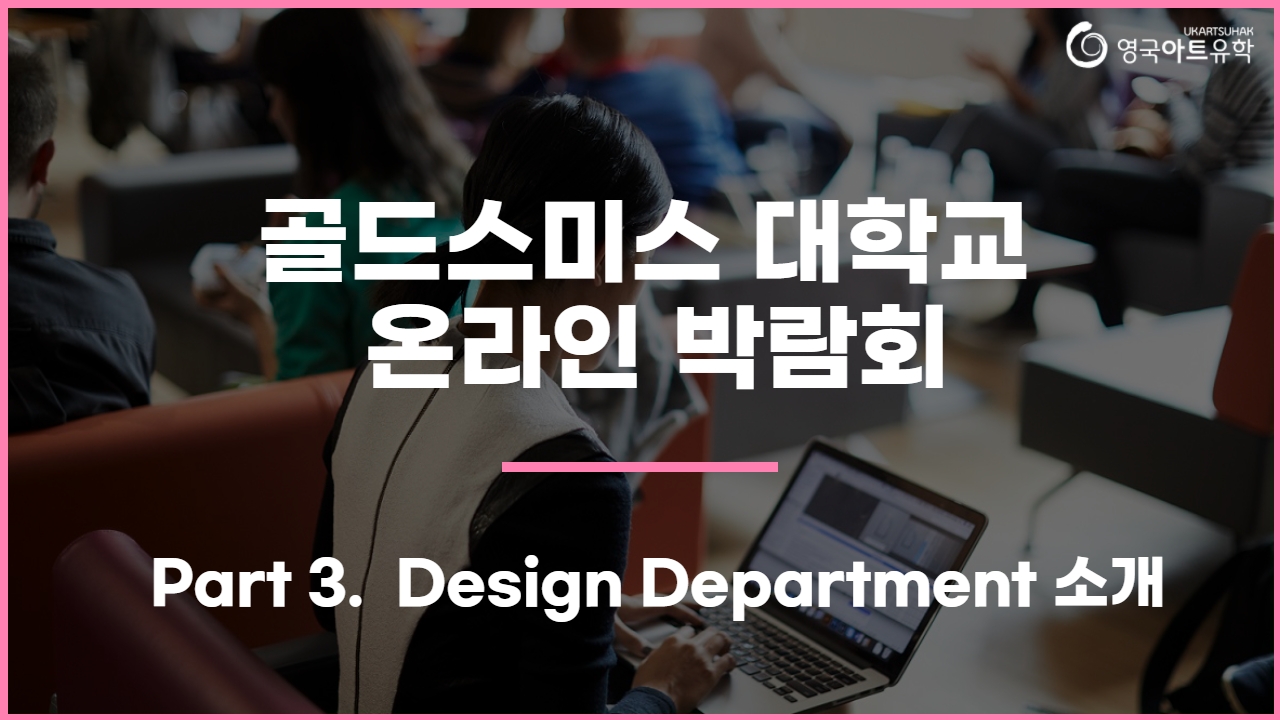 UKARTSUHAK
영국아트유학

골드스미스 대학교
온라인 박람회

Part 3. Design Department 소개